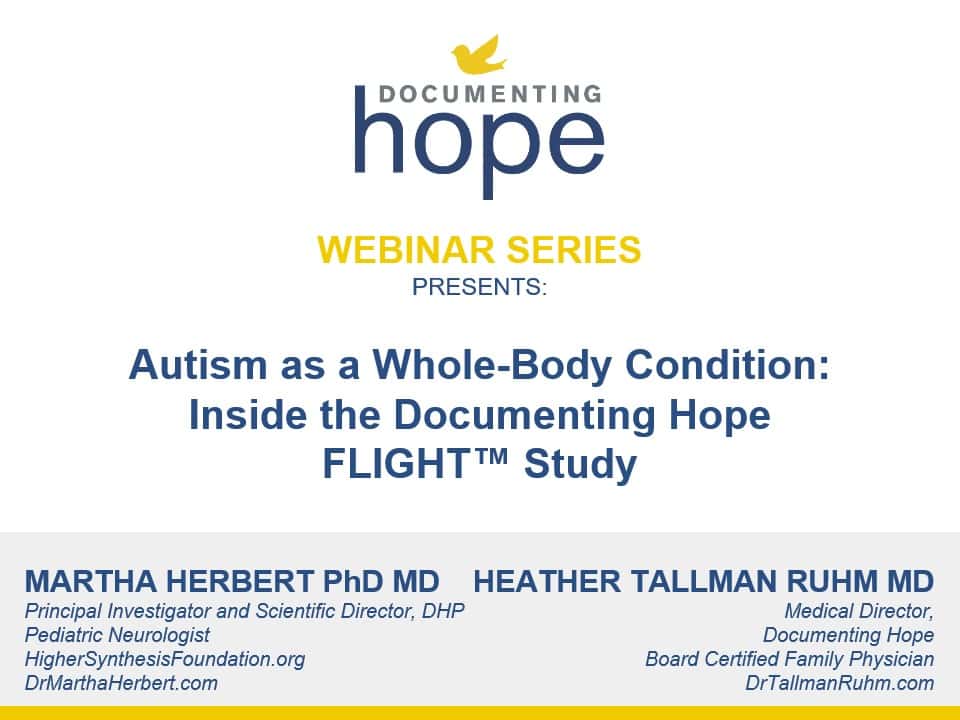 DOCUMENTING
hope

WEBINAR SERIES
PRESENTS:

Autism as a Whole-Body Condition: Inside the Documenting Hope FLIGHT™ Study

MARTHA HERBERT PhD MD
Principal Investigator and Scientific Director, DHP
Pediatric Neurologist
HigherSynthesisFoundation.org
DrMarthaHerbert.com

HEATHER TALLMAN RUHM MD
Medical Director,
Documenting Hope
Board Certified Family Physician
DrTallmanRuhm.com